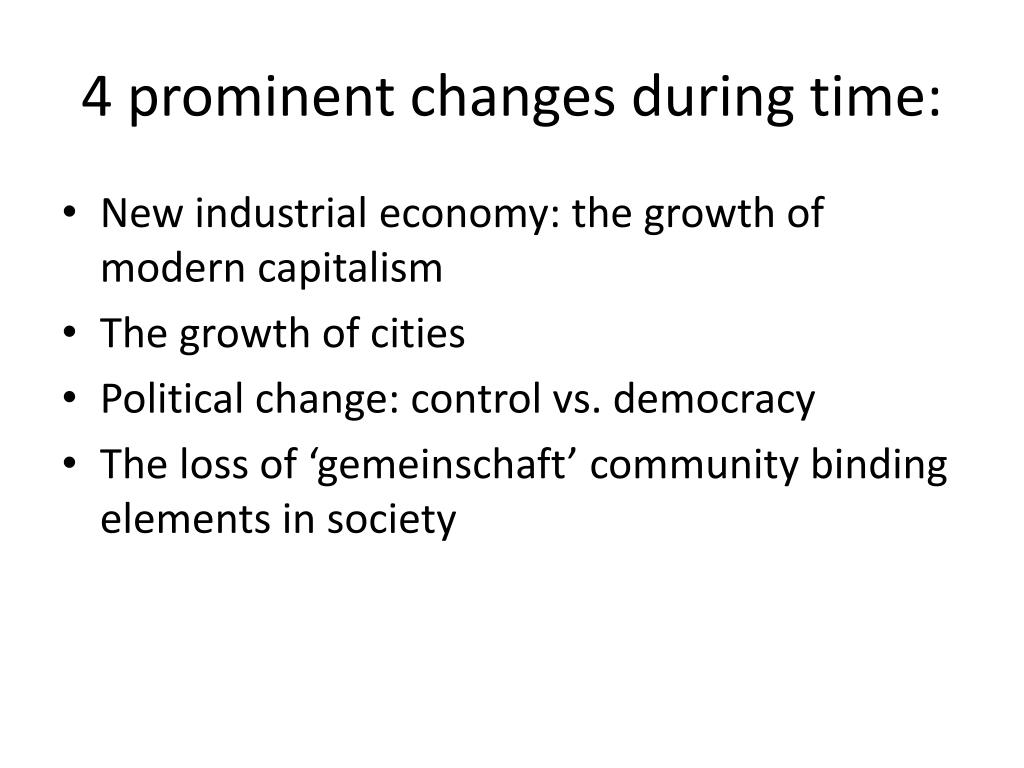 4 prominent changes during time:

• New industrial economy: the growth of modern capitalism
• The growth of cities
• Political change: control vs. democracy
• The loss of ‘gemeinschaft’ community binding elements in society